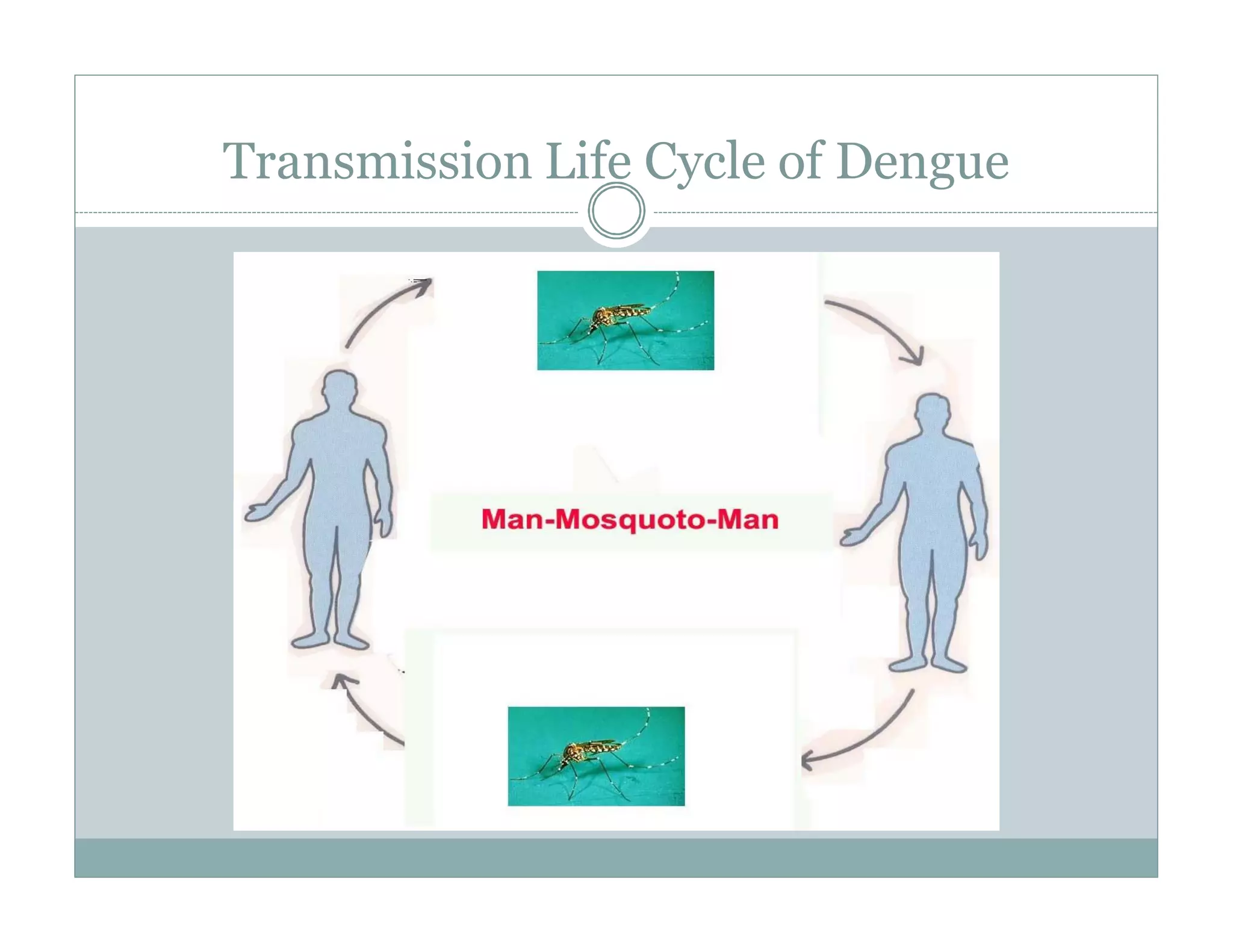 Transmission Life Cycle of Dengue

Man-Mosquoto-Man